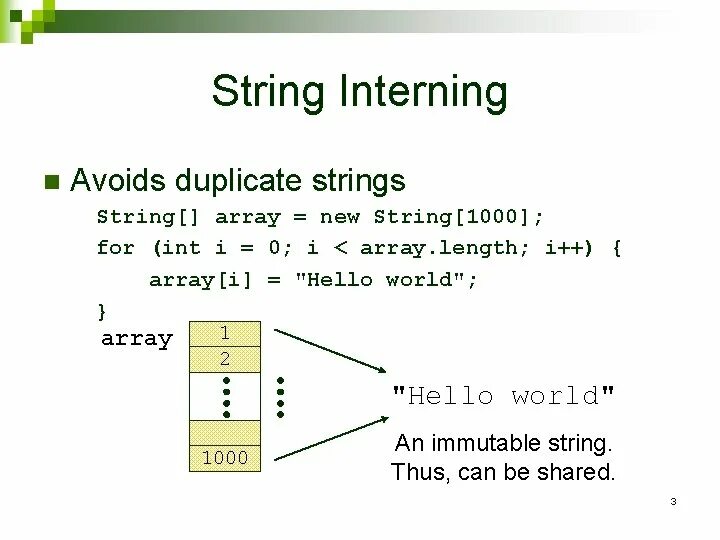 String Interning

Avoids duplicate strings

String[] array = new String[1000];
for (int i = 0; i < array.length; i++) {
    array[i] = "Hello world";
}

array

1
2
1000

"Hello world"

An immutable string.
Thus, can be shared.

3